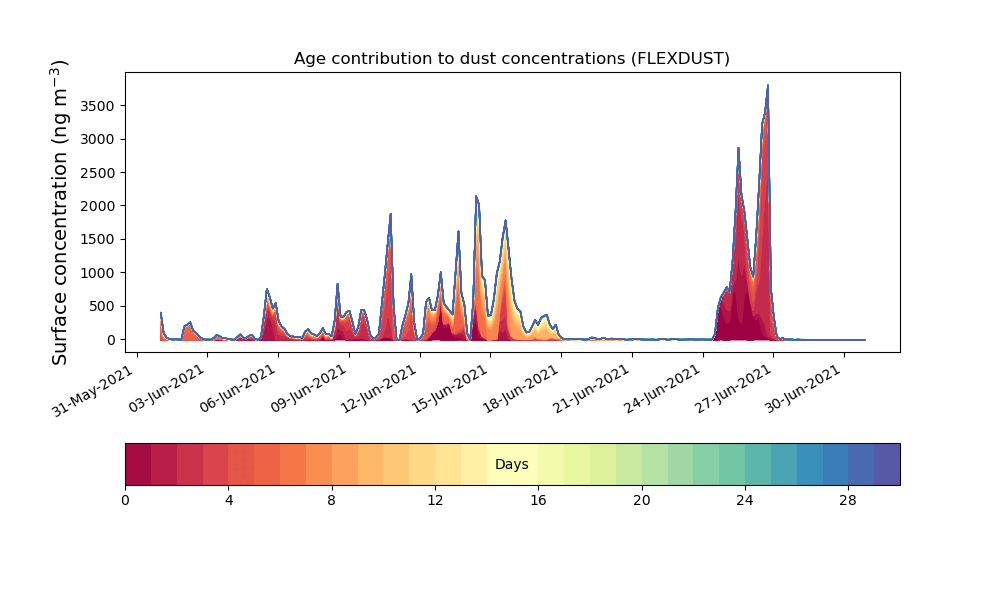 Age contribution to dust concentrations (FLEXDUST)

Surface concentration (ng m$^{-3}$)

3500
3000
2500
2000
1500
1000
500
0

31-May-2021
03-Jun-2021
06-Jun-2021
09-Jun-2021
12-Jun-2021
15-Jun-2021
18-Jun-2021
21-Jun-2021
24-Jun-2021
27-Jun-2021
30-Jun-2021

Days

0
4
8
12
16
20
24
28